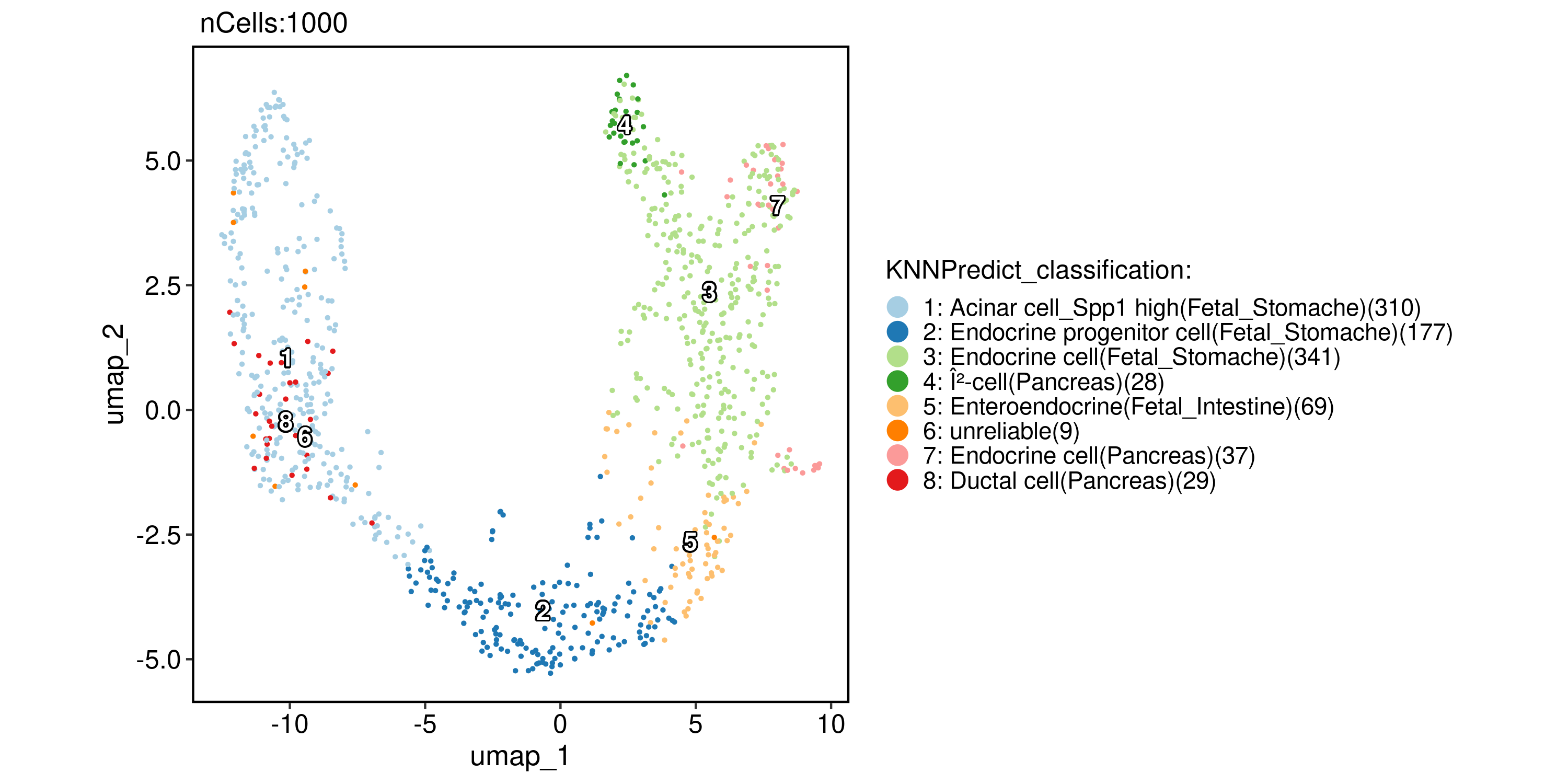 nCells:1000

umap_2

5.0
2.5
0.0
-2.5
-5.0

-10 -5 0 5 10

umap_1

4
7
3
1
8
6
5
2

KNNPredict_classification:
1: Acinar cell_Spp1 high(Fetal_Stomache)(310)
2: Endocrine progenitor cell(Fetal_Stomache)(177)
3: Endocrine cell(Fetal_Stomache)(341)
4: Î²-cell(Pancreas)(28)
5: Enteroendocrine(Fetal_Intestine)(69)
6: unreliable(9)
7: Endocrine cell(Pancreas)(37)
8: Ductal cell(Pancreas)(29)